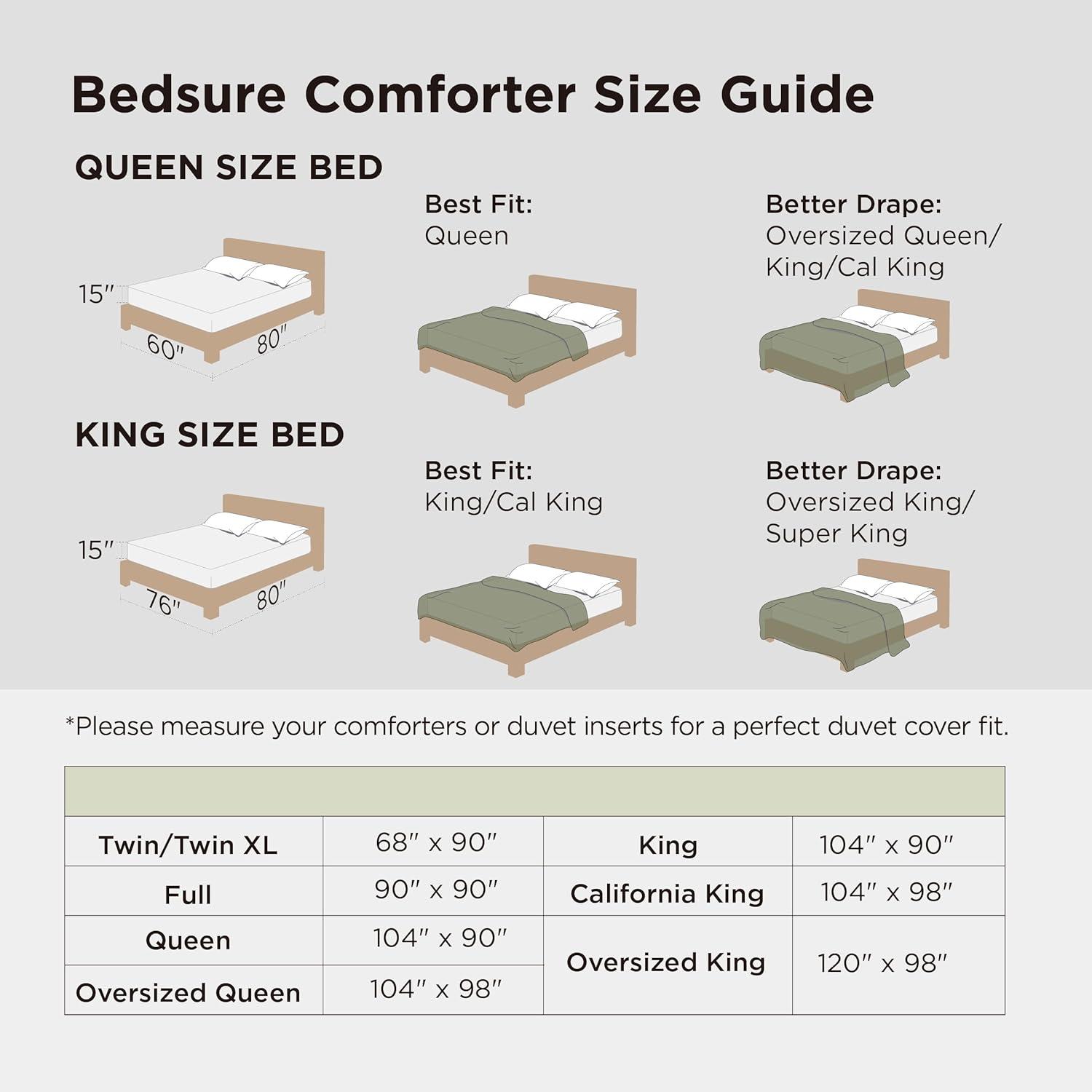 Bedsure Comforter Size Guide

QUEEN SIZE BED

15″

60″

80″

Best Fit:
Queen

Better Drape:
Oversized Queen/ King/Cal King

KING SIZE BED

15″

76″

80″

Best Fit:
King/Cal King

Better Drape:
Oversized King/ Super King

*Please measure your comforters or duvet inserts for a perfect duvet cover fit.

| | | | |
|---|---|---|---|
| Twin/Twin XL | 68″ x 90″ | King | 104″ x 90″ |
| Full | 90″ x 90″ | California King | 104″ x 98″ |
| Queen | 104″ x 90″ | Oversized King | 120″ x 98″ |
| Oversized Queen | 104″ x 98″ | | |